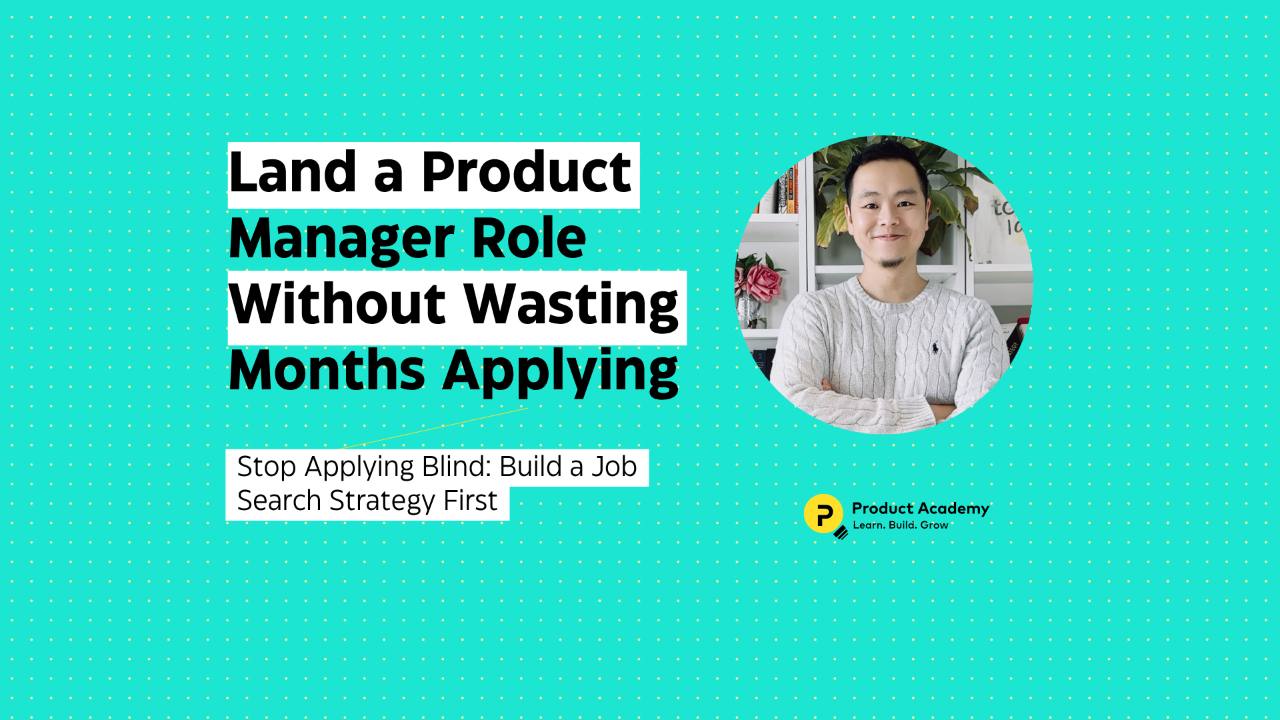 Land a Product Manager Role Without Wasting Months Applying

Stop Applying Blind: Build a Job Search Strategy First

P Product Academy
Learn. Build. Grow